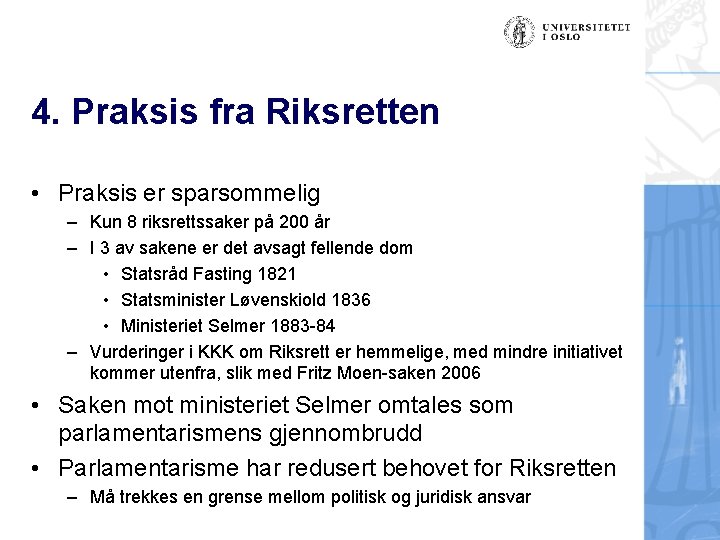 UNIVERSITETET I OSLO

4. Praksis fra Riksretten

• Praksis er sparsommelig
– Kun 8 riksrettssaker på 200 år
– I 3 av sakene er det avsagt fellende dom
• Statsråd Fasting 1821
• Statsminister Løvenskiold 1836
• Ministeriet Selmer 1883-84
– Vurderinger i KKK om Riksrett er hemmelige, med mindre initiativet kommer utenfra, slik med Fritz Moen-saken 2006
• Saken mot ministeriet Selmer omtales som parlamentarismens gjennombrudd
• Parlamentarisme har redusert behovet for Riksretten
– Må trekkes en grense mellom politisk og juridisk ansvar